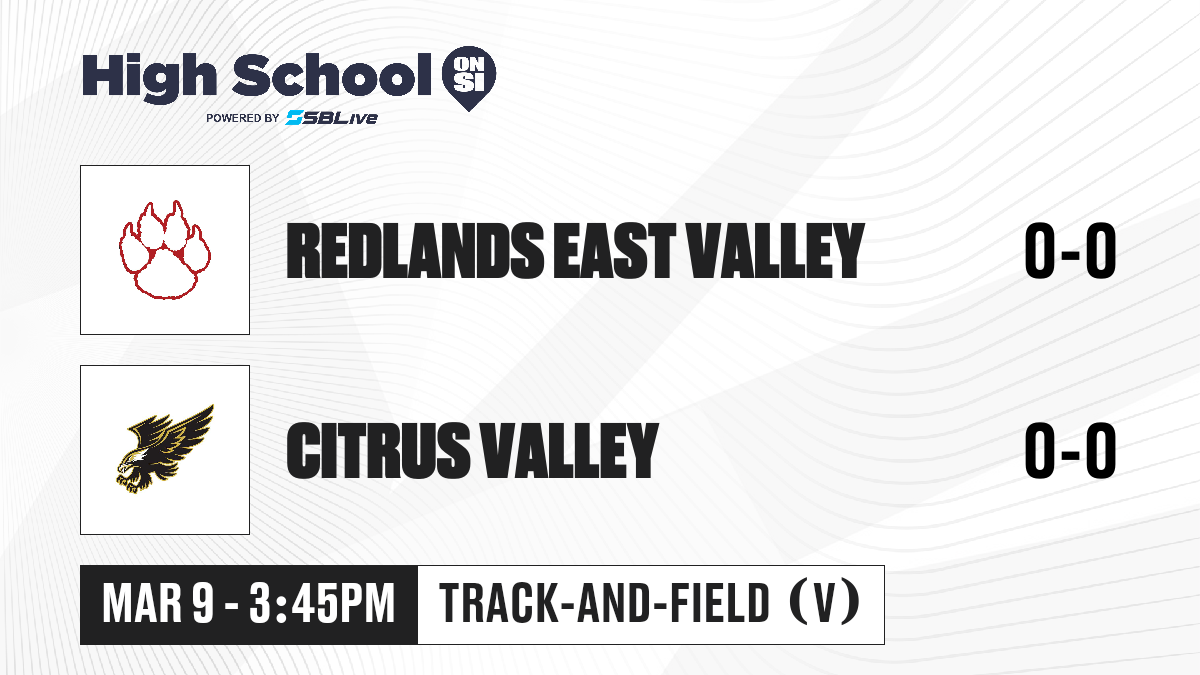 High School ON SI
POWERED BY SBLive

REDLANDS EAST VALLEY 0-0

CITRUS VALLEY 0-0

MAR 9 - 3:45PM
TRACK-AND-FIELD (V)